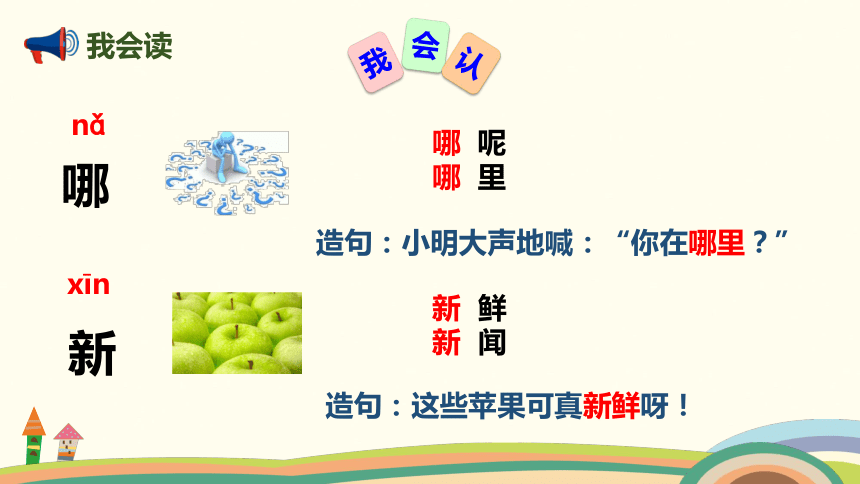 我会读

我 会 认

nǎ
哪

哪 呢
哪 里

造句：小明大声地喊：“你在哪里？”

xīn
新

新 鲜
新 闻

造句：这些苹果可真新鲜呀！